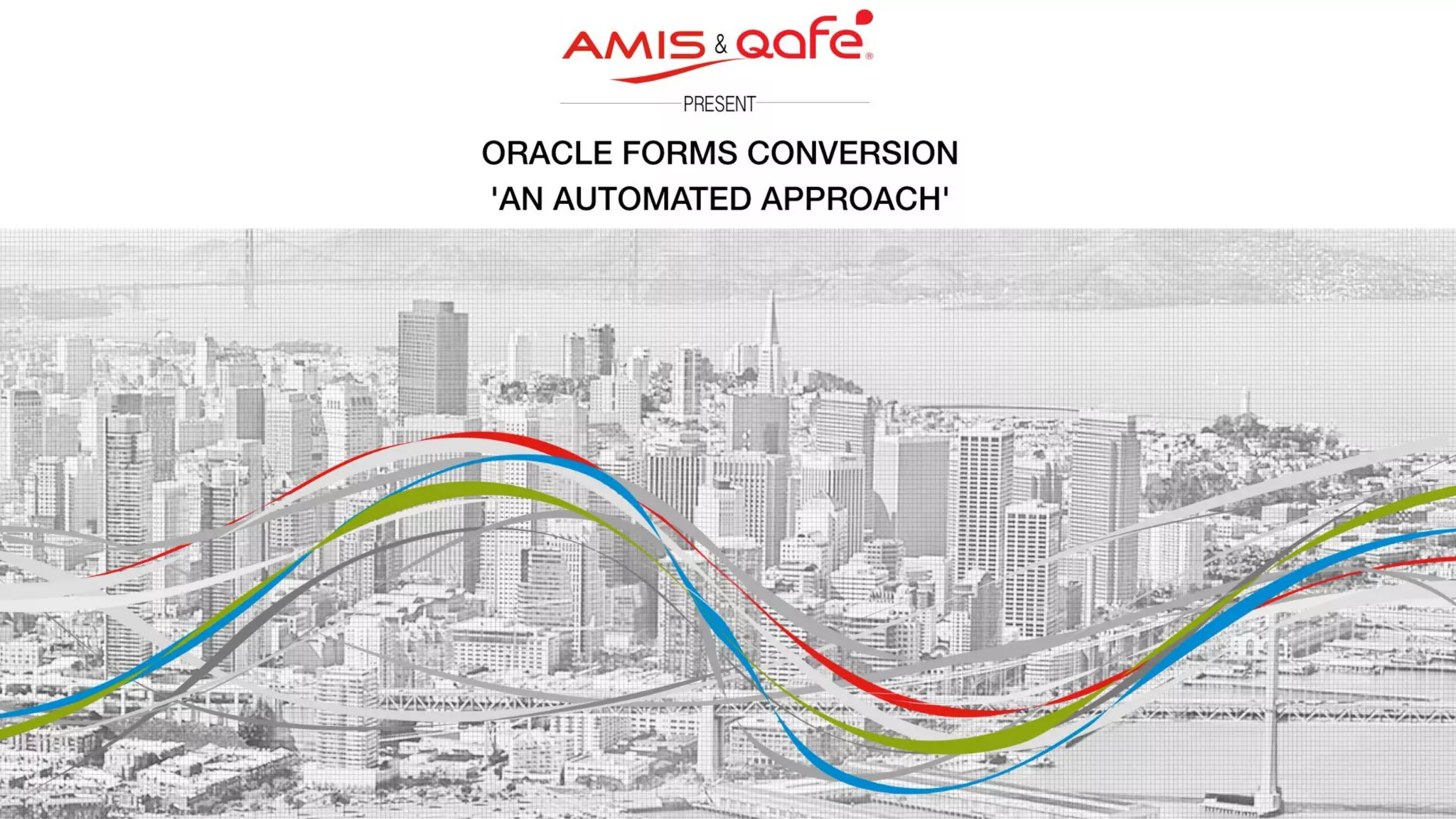 AMIS & qafe®

PRESENT

ORACLE FORMS CONVERSION
'AN AUTOMATED APPROACH'